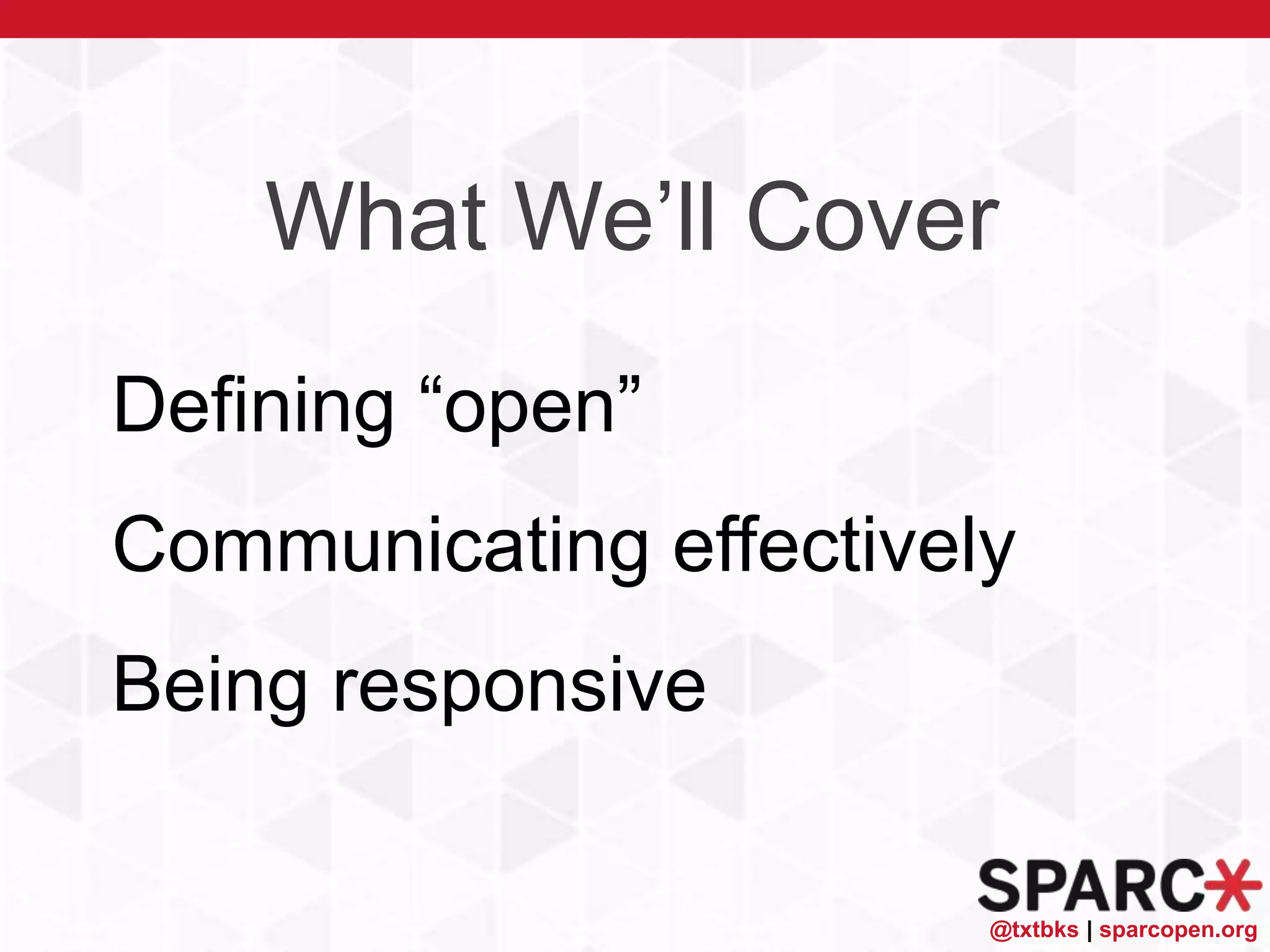 What We’ll Cover

Defining “open”

Communicating effectively

Being responsive

SPARC

@txtbks | sparcopen.org